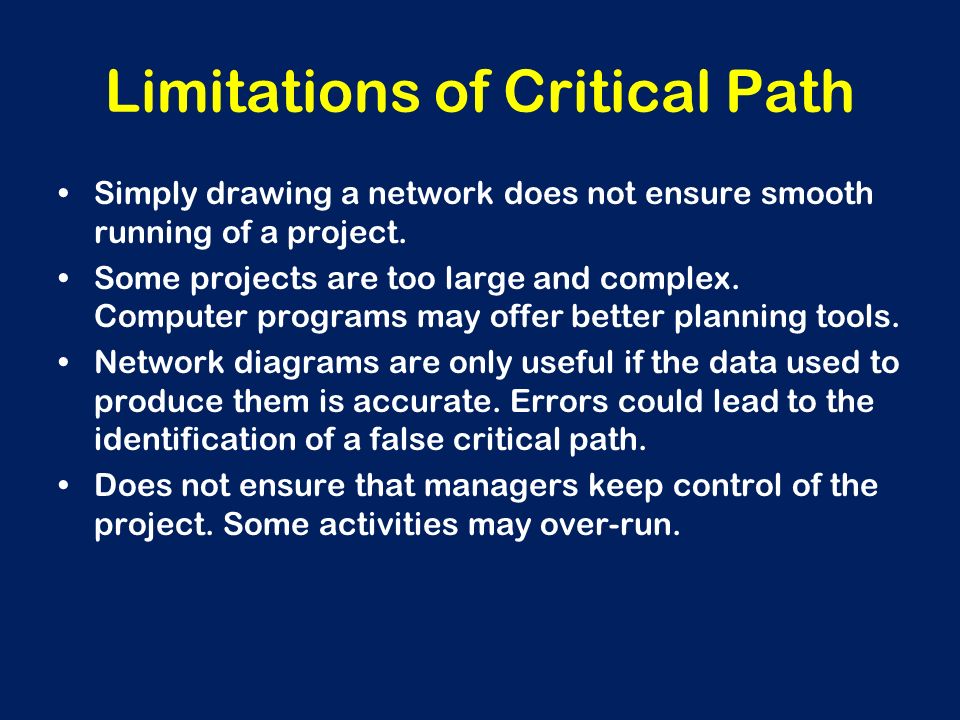 Limitations of Critical Path

• Simply drawing a network does not ensure smooth running of a project.
• Some projects are too large and complex. Computer programs may offer better planning tools.
• Network diagrams are only useful if the data used to produce them is accurate. Errors could lead to the identification of a false critical path.
• Does not ensure that managers keep control of the project. Some activities may over-run.